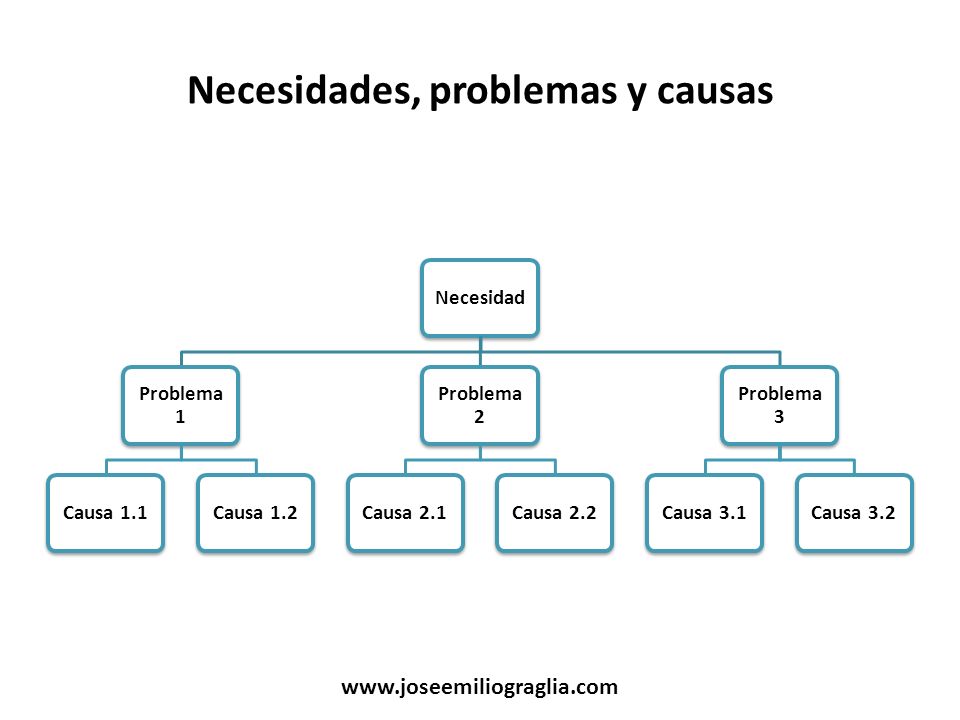 Necesidades, problemas y causas

Necesidad

Problema 1

Problema 2

Problema 3

Causa 1.1

Causa 1.2

Causa 2.1

Causa 2.2

Causa 3.1

Causa 3.2

www.joseemiliograglia.com